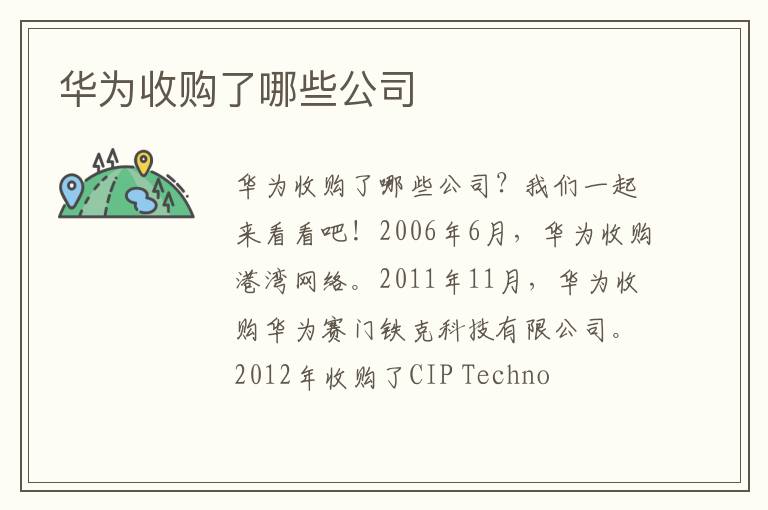 华为收购了哪些公司

华为收购了哪些公司？我们一起来看看吧！2006年6月，华为收购港湾网络。2011年11月，华为收购华为赛门铁克科技有限公司。2012年收购了CIP Techno